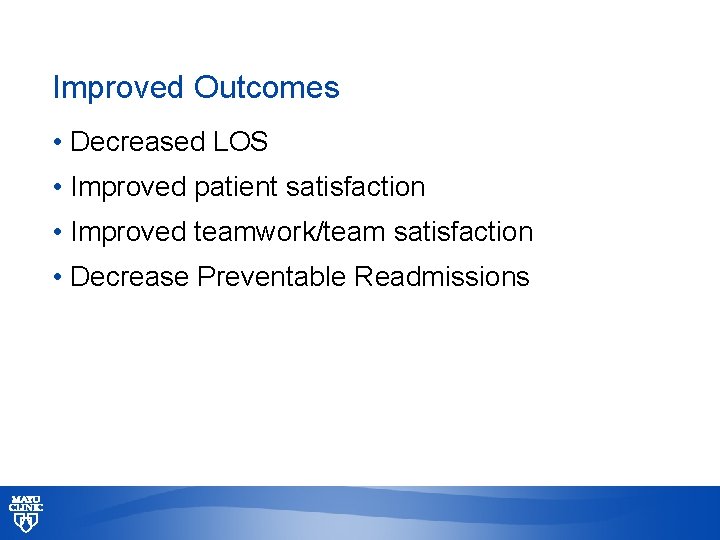 Improved Outcomes

• Decreased LOS

• Improved patient satisfaction

• Improved teamwork/team satisfaction

• Decrease Preventable Readmissions

MAYO CLINIC